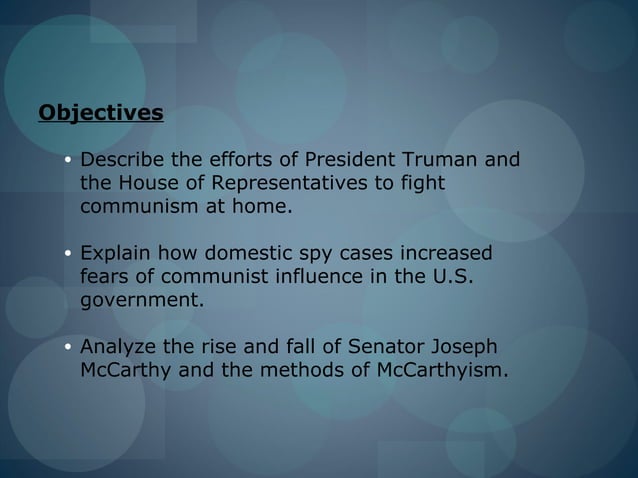 Objectives

• Describe the efforts of President Truman and the House of Representatives to fight communism at home.

• Explain how domestic spy cases increased fears of communist influence in the U.S. government.

• Analyze the rise and fall of Senator Joseph McCarthy and the methods of McCarthyism.